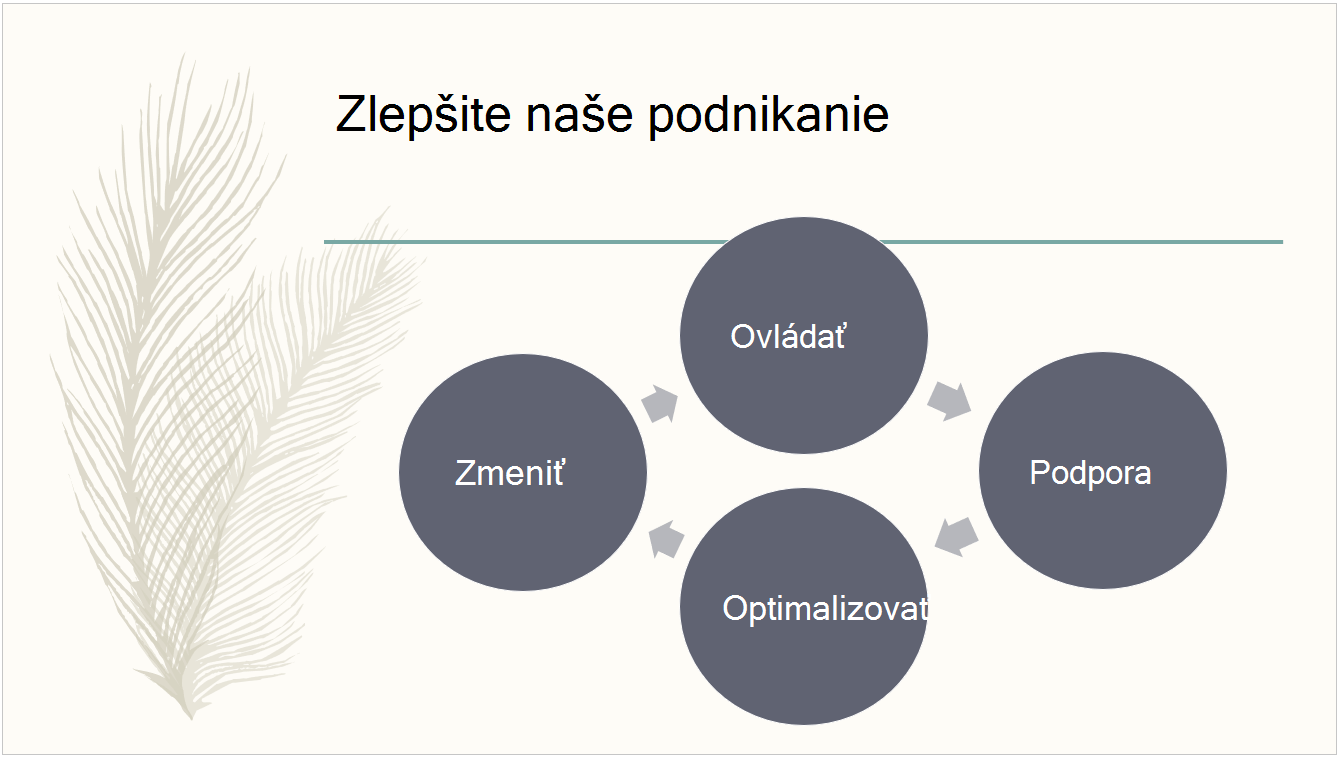 Zlepšite naše podnikanie

Ovládať

Podpora

Optimalizovat

Zmeniť